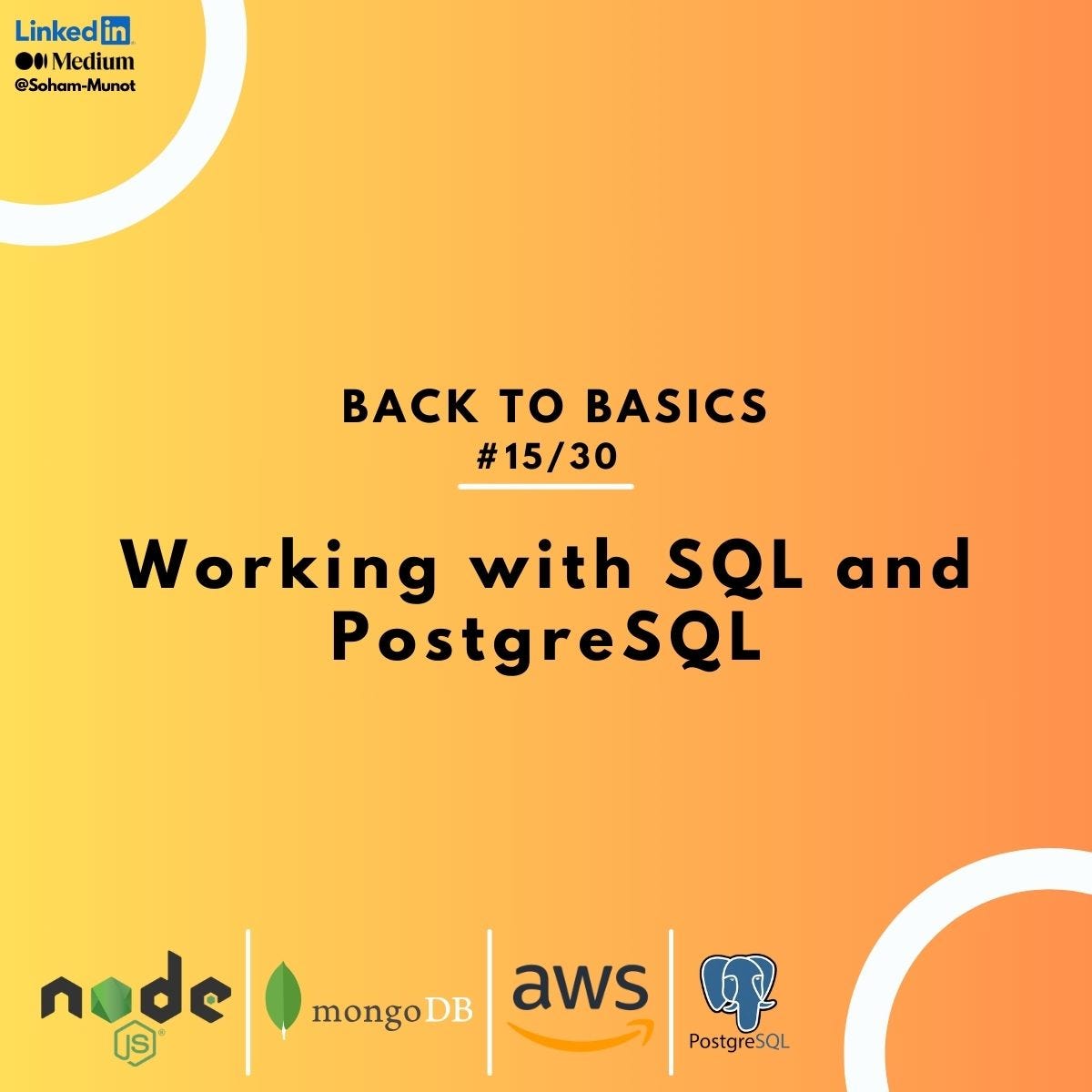 LinkedIn
Medium
@Soham-Munot

BACK TO BASICS
#15/30

Working with SQL and PostgreSQL

node JS

mongoDB

aws

PostgreSQL